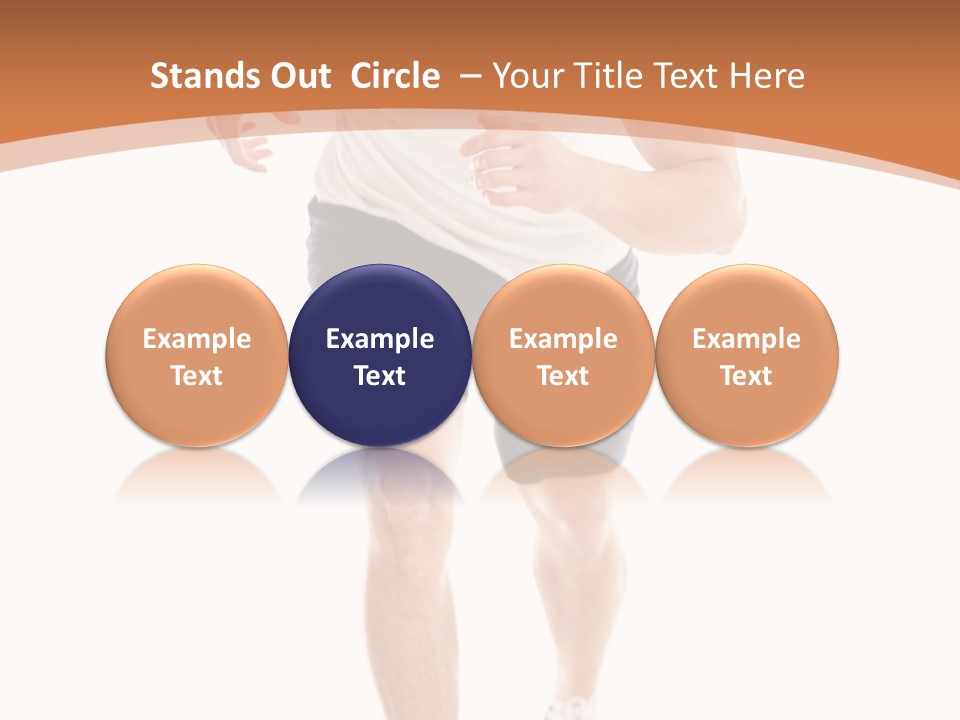 Stands Out Circle – Your Title Text Here

Example Text

Example Text

Example Text

Example Text